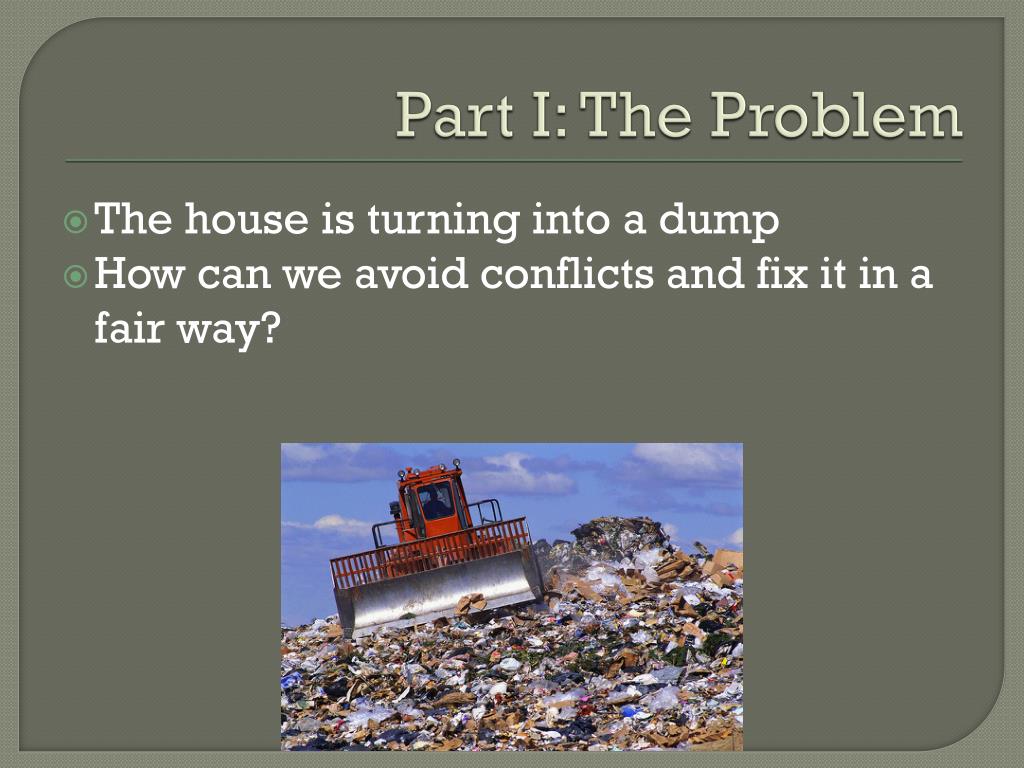 Part I: The Problem

The house is turning into a dump

How can we avoid conflicts and fix it in a fair way?